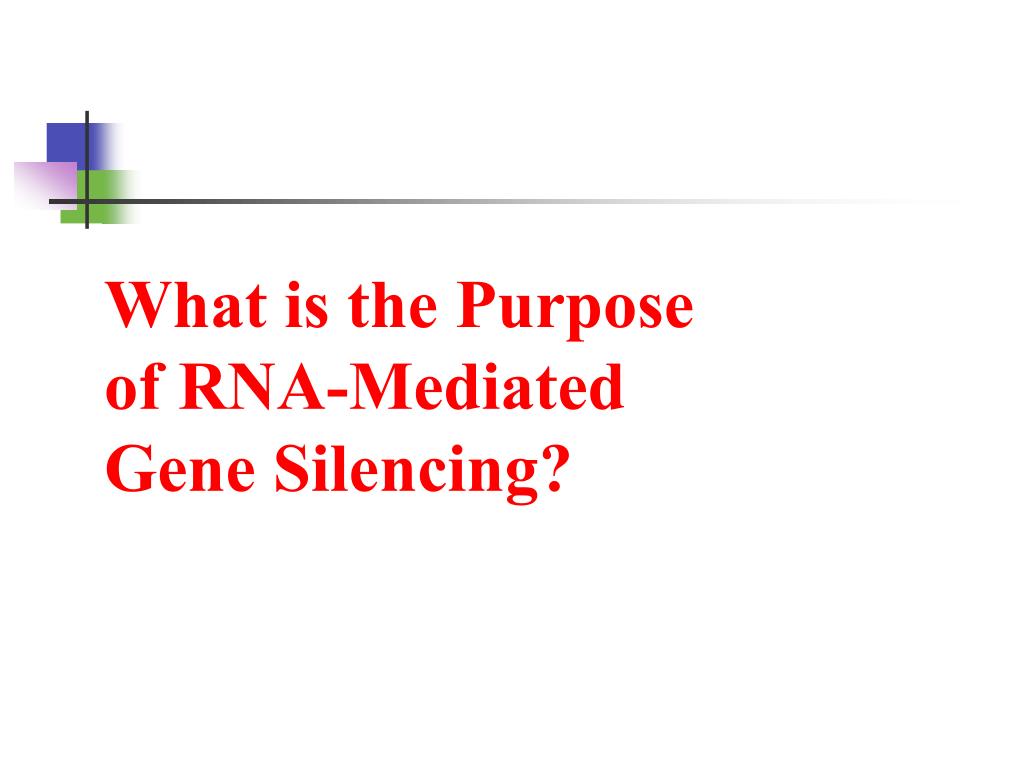 What is the Purpose of RNA-Mediated Gene Silencing?